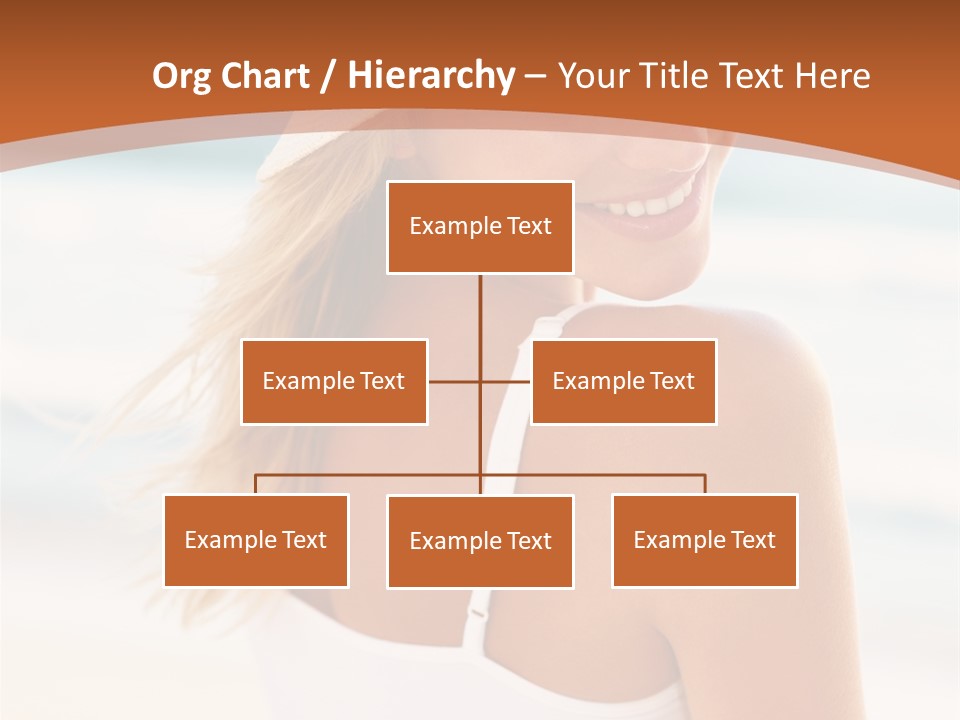 Org Chart / Hierarchy – Your Title Text Here

Example Text

Example Text

Example Text

Example Text

Example Text

Example Text